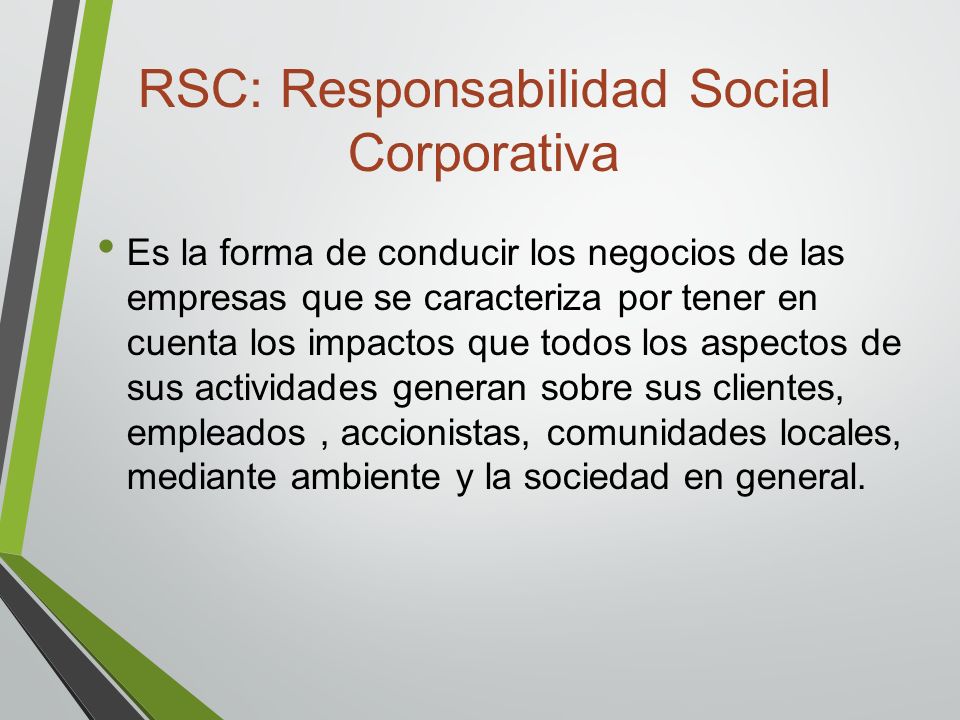 RSC: Responsabilidad Social Corporativa

• Es la forma de conducir los negocios de las empresas que se caracteriza por tener en cuenta los impactos que todos los aspectos de sus actividades generan sobre sus clientes, empleados , accionistas, comunidades locales, mediante ambiente y la sociedad en general.